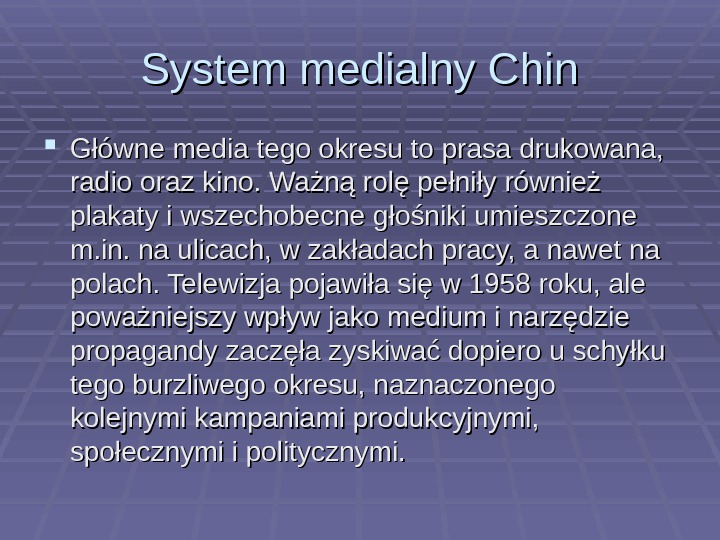 System medialny Chin

Główne media tego okresu to prasa drukowana, radio oraz kino. Ważną rolę pełniły również plakaty i wszechobecne głośniki umieszczone m.in. na ulicach, w zakładach pracy, a nawet na polach. Telewizja pojawiła się w 1958 roku, ale poważniejszy wpływ jako medium i narzędzie propagandy zaczęła zyskiwać dopiero u schyłku tego burzliwego okresu, naznaczonego kolejnymi kampaniami produkcyjnymi, społecznymi i politycznymi.